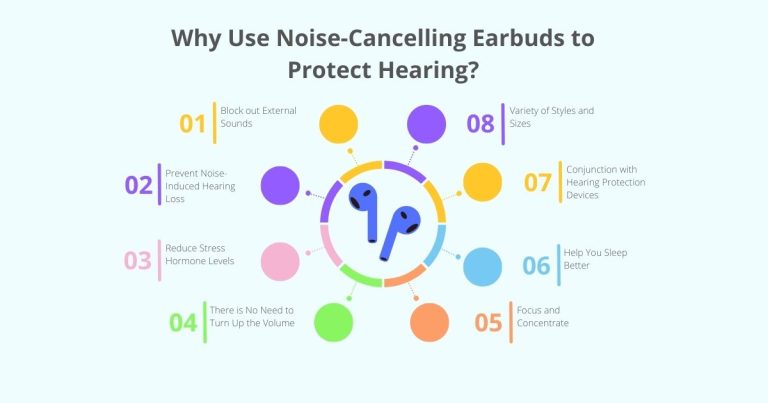 Why Use Noise-Cancelling Earbuds to Protect Hearing?

01 Block out External Sounds

02 Prevent Noise-Induced Hearing Loss

03 Reduce Stress Hormone Levels

04 There is No Need to Turn Up the Volume

05 Focus and Concentrate

06 Help You Sleep Better

07 Conjunction with Hearing Protection Devices

08 Variety of Styles and Sizes